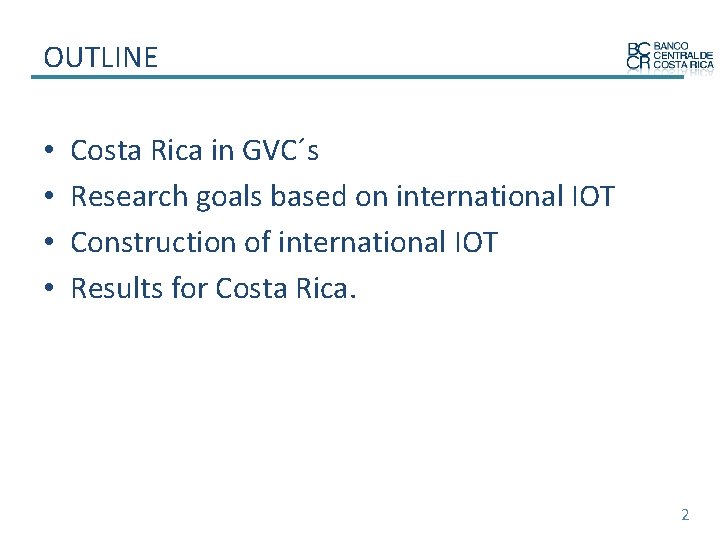 OUTLINE

BC CR BANCO CENTRAL DE COSTA RICA

• Costa Rica in GVC´s
• Research goals based on international IOT
• Construction of international IOT
• Results for Costa Rica.

2